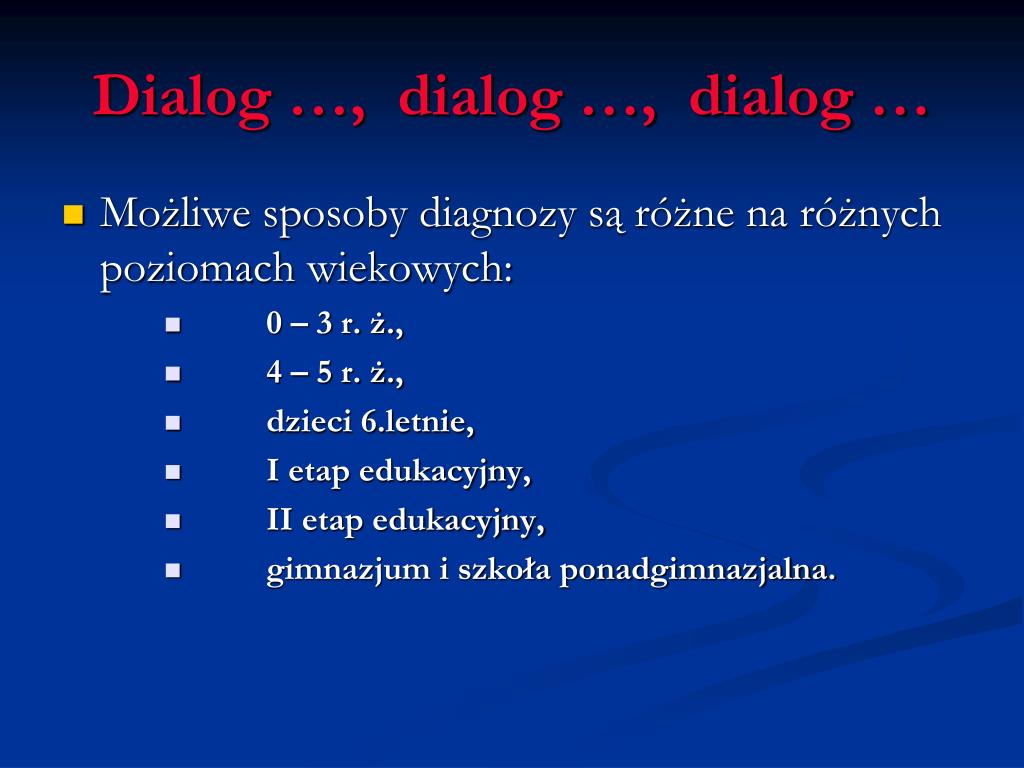 Dialog …, dialog …, dialog …

Możliwe sposoby diagnozy są różne na różnych poziomach wiekowych:

0 – 3 r. ż.,
4 – 5 r. ż.,
dzieci 6.letnie,
I etap edukacyjny,
II etap edukacyjny,
gimnazjum i szkoła ponadgimnazjalna.